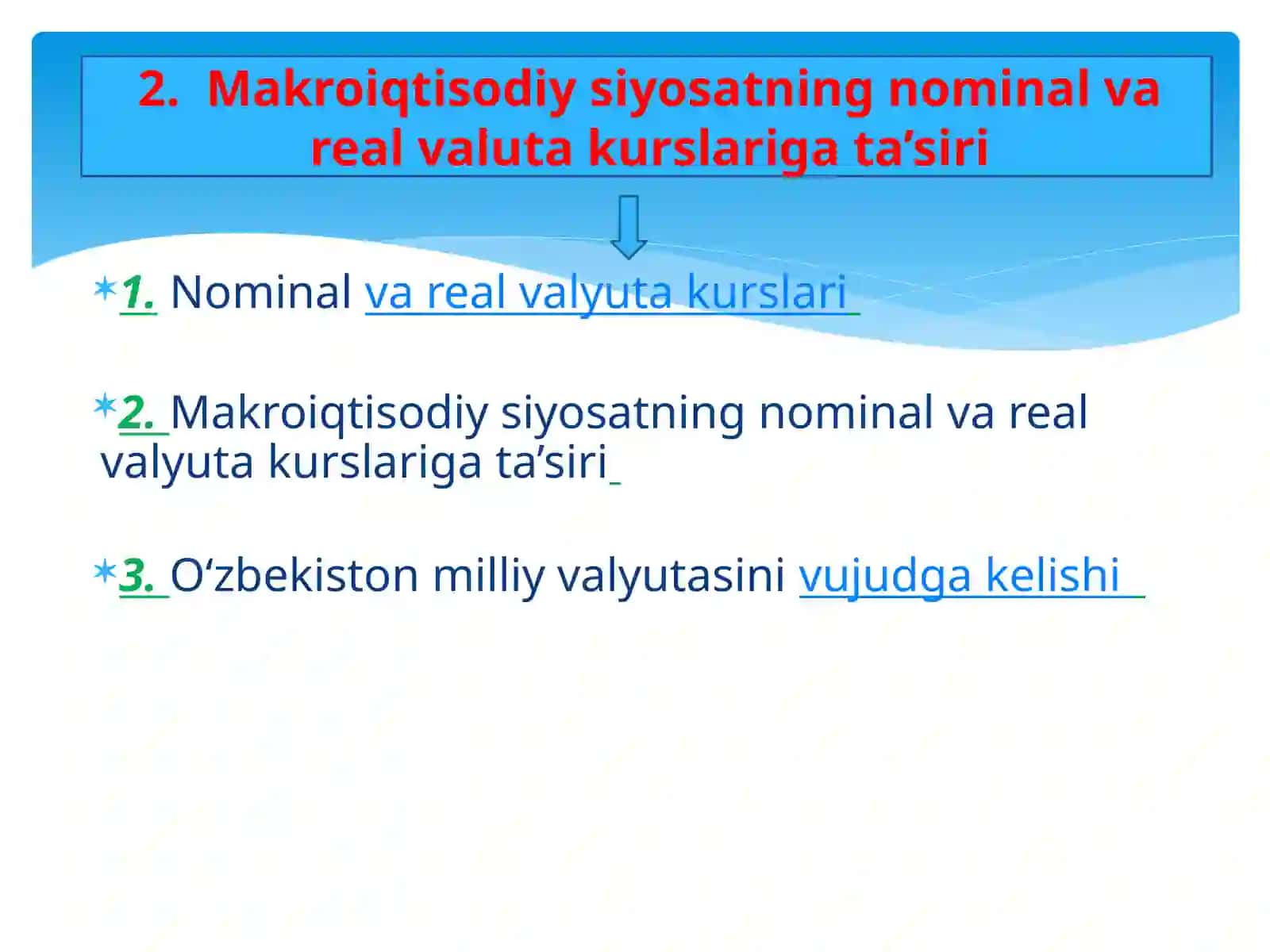 2. Makroiqtisodiy siyosatning nominal va real valuta kurslariga ta’siri

1. Nominal va real valyuta kurslari

2. Makroiqtisodiy siyosatning nominal va real valyuta kurslariga ta’siri

3. O‘zbekiston milliy valyutasini vujudga kelishi